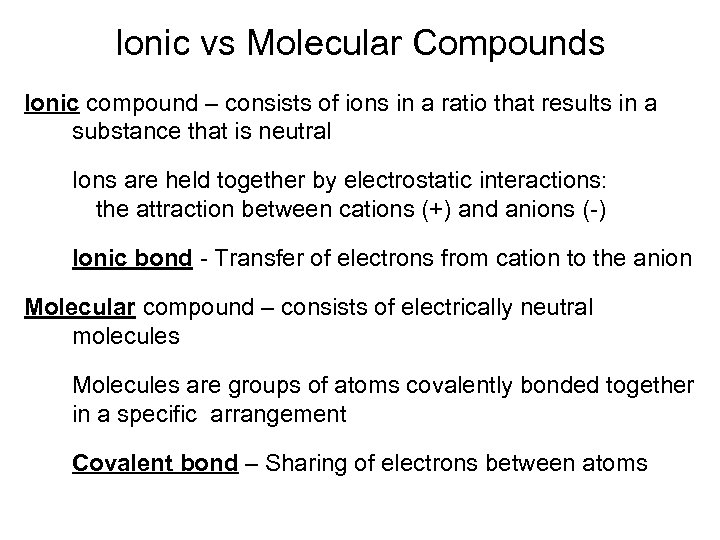 Ionic vs Molecular Compounds

Ionic compound – consists of ions in a ratio that results in a substance that is neutral

Ions are held together by electrostatic interactions: the attraction between cations (+) and anions (-)

Ionic bond - Transfer of electrons from cation to the anion

Molecular compound – consists of electrically neutral molecules

Molecules are groups of atoms covalently bonded together in a specific arrangement

Covalent bond – Sharing of electrons between atoms